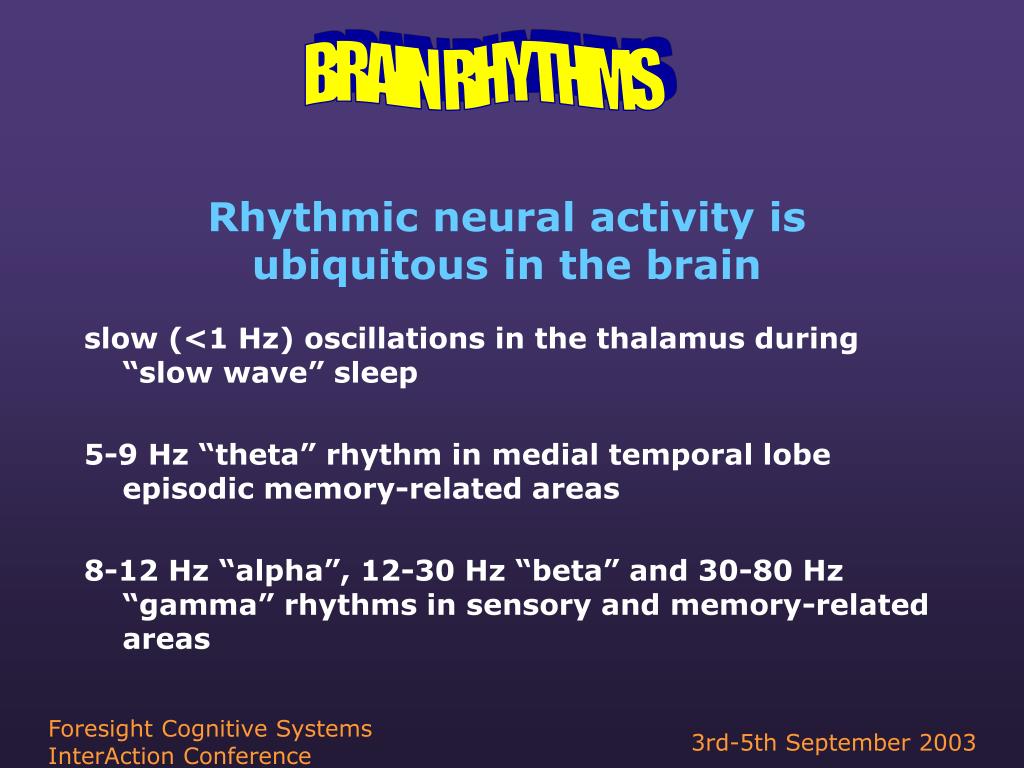 BRAIN RHYTHMS

Rhythmic neural activity is ubiquitous in the brain

slow (<1 Hz) oscillations in the thalamus during “slow wave” sleep

5-9 Hz “theta” rhythm in medial temporal lobe episodic memory-related areas

8-12 Hz “alpha”, 12-30 Hz “beta” and 30-80 Hz “gamma” rhythms in sensory and memory-related areas

Foresight Cognitive Systems InterAction Conference

3rd-5th September 2003